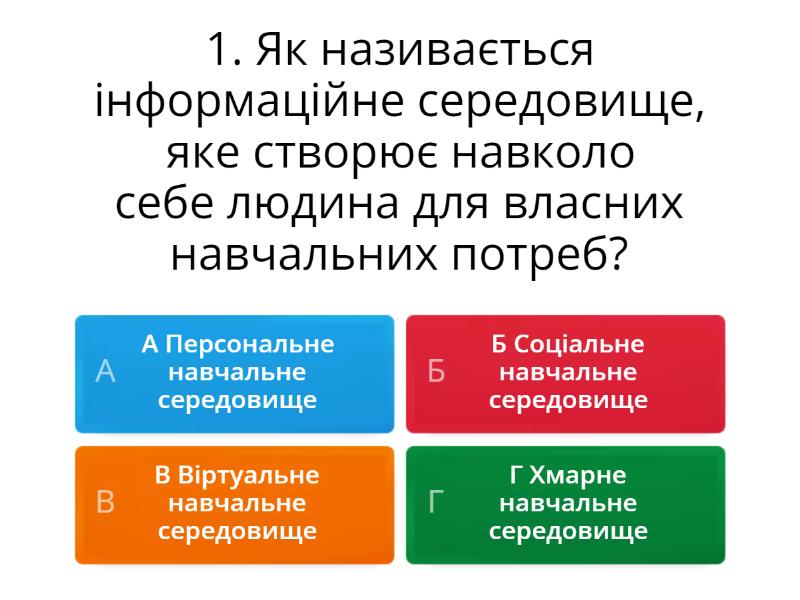 1. Як називається інформаційне середовище, яке створює навколо себе людина для власних навчальних потреб?

А
А Персональне навчальне середовище

Б
Б Соціальне навчальне середовище

В
В Віртуальне навчальне середовище

Г
Г Хмарне навчальне середовище